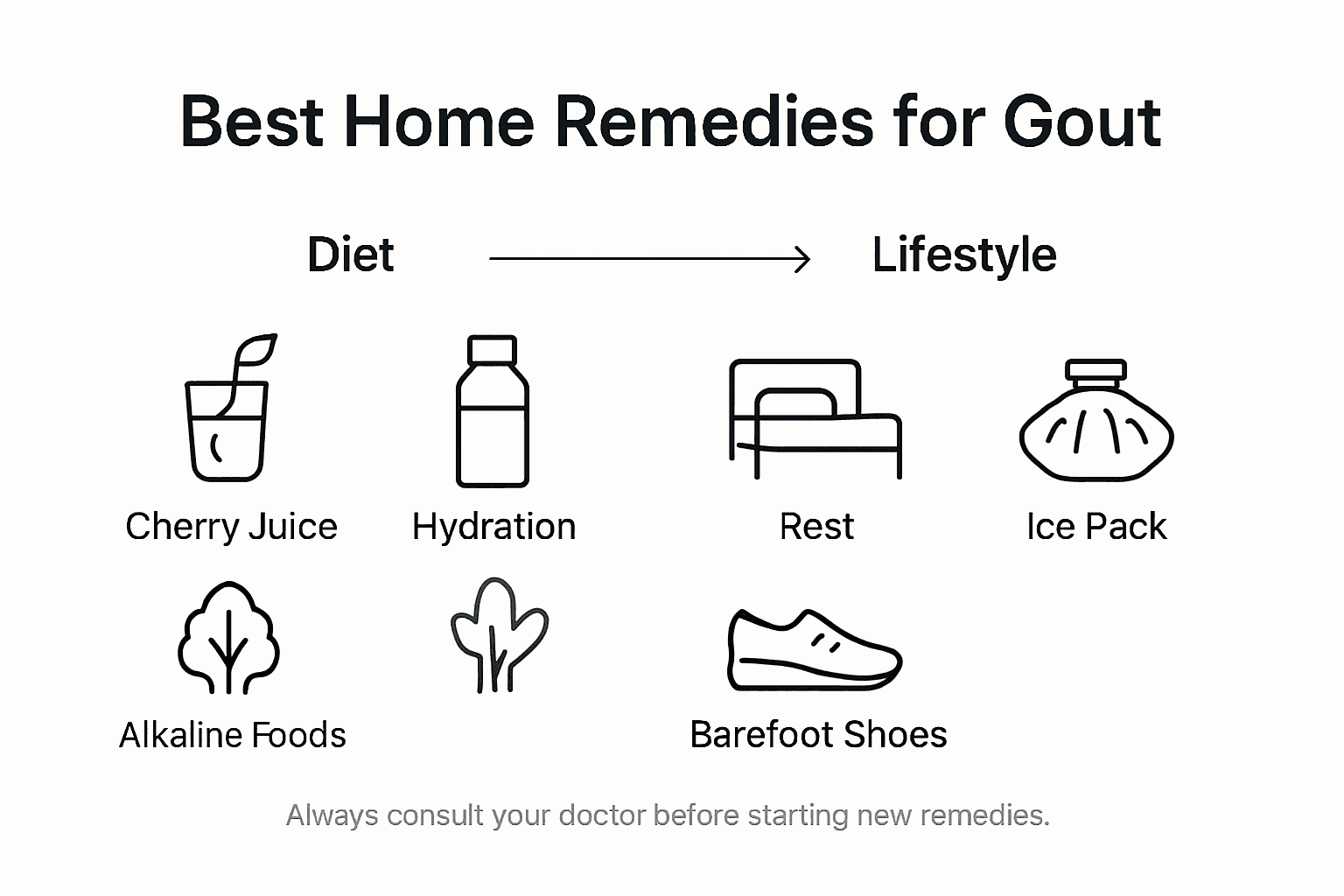 Best Home Remedies for Gout

Diet

Lifestyle

Cherry Juice

Hydration

Rest

Ice Pack

Alkaline Foods

Barefoot Shoes

Always consult your doctor before starting new remedies.